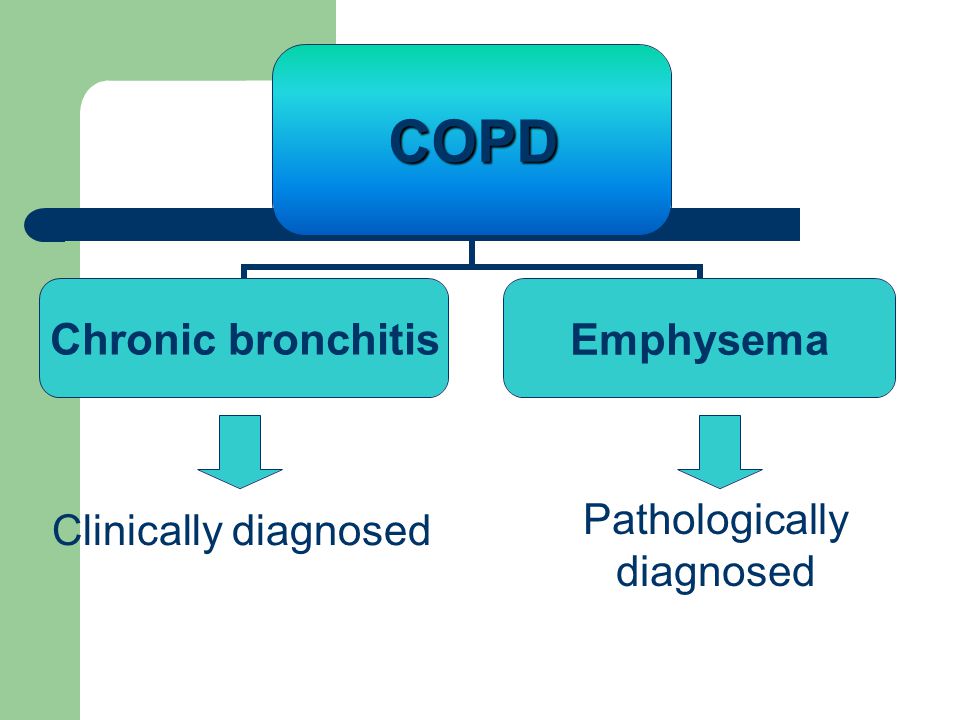 COPD

Chronic bronchitis

Emphysema

Clinically diagnosed

Pathologically diagnosed